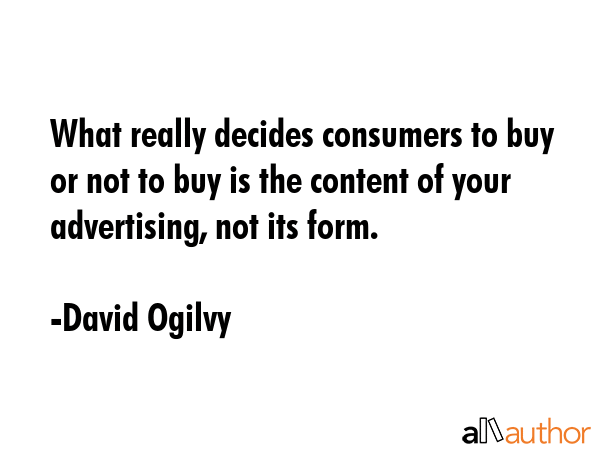 What really decides consumers to buy or not to buy is the content of your advertising, not its form.

-David Ogilvy

allauthor